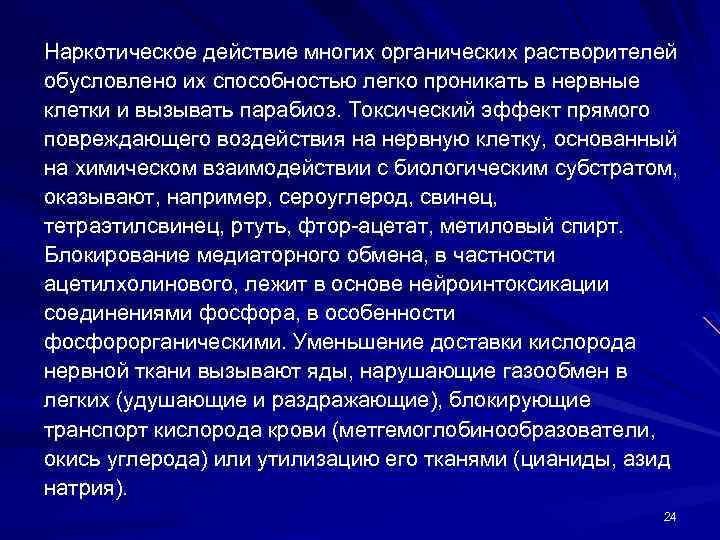 Наркотическое действие многих органических растворителей обусловлено их способностью легко проникать в нервные клетки и вызывать парабиоз. Токсический эффект прямого повреждающего воздействия на нервную клетку, основанный на химическом взаимодействии с биологическим субстратом, оказывают, например, сероуглерод, свинец, тетраэтилсвинец, ртуть, фтор-ацетат, метиловый спирт. Блокирование медиаторного обмена, в частности ацетилхолинового, лежит в основе нейроинтоксикации соединениями фосфора, в особенности фосфорорганическими. Уменьшение доставки кислорода нервной ткани вызывают яды, нарушающие газообмен в легких (удушающие и раздражающие), блокирующие транспорт кислорода крови (метгемоглобинообразователи, окись углерода) или утилизацию его тканями (цианиды, азид натрия).

24